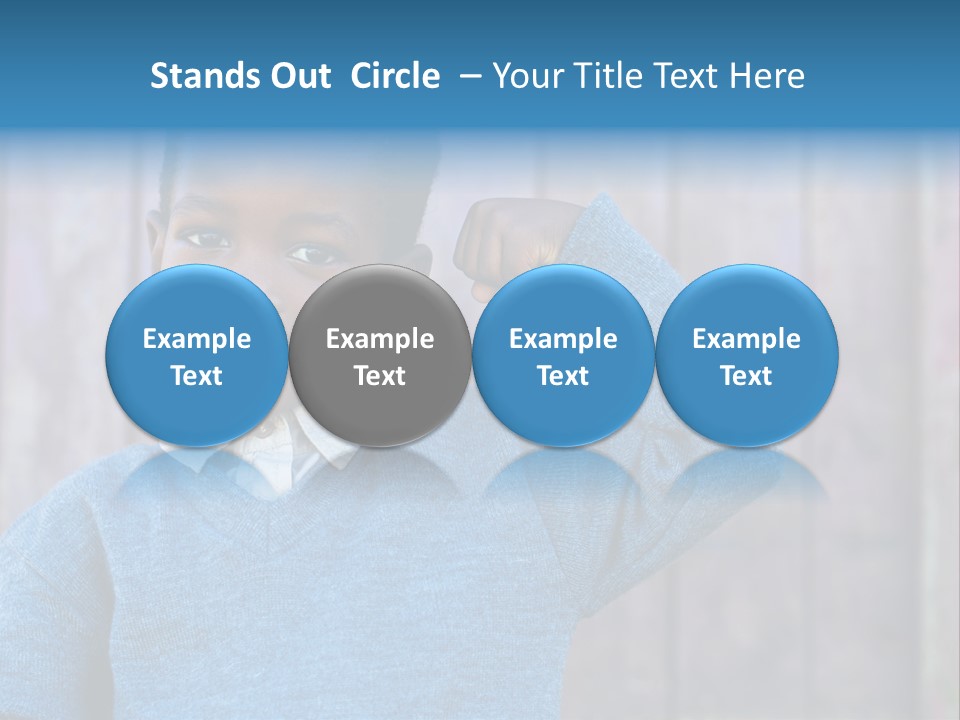 Stands Out Circle – Your Title Text Here

Example Text

Example Text

Example Text

Example Text